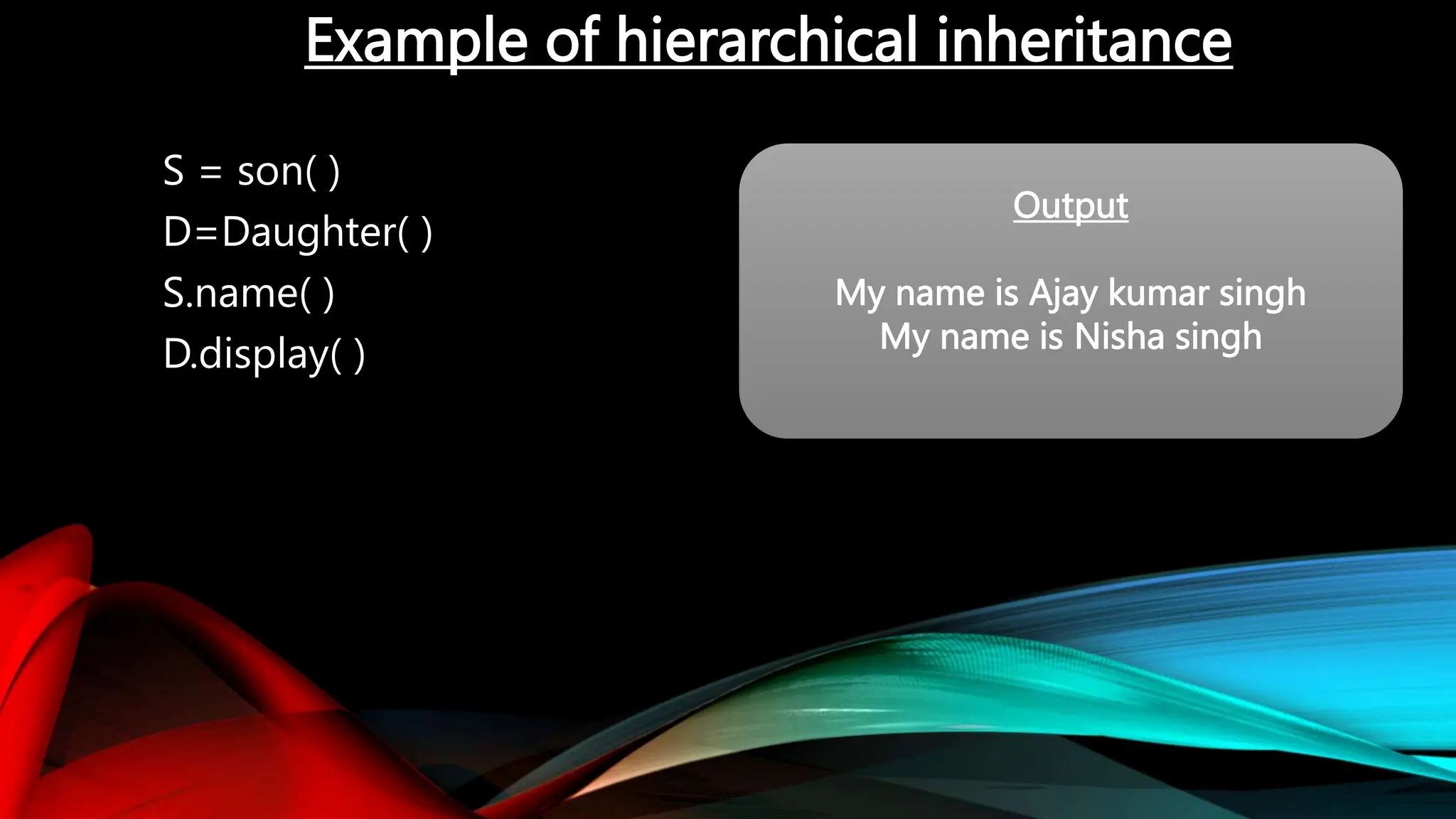 Example of hierarchical inheritance

S = son( )
D=Daughter( )
S.name( )
D.display( )

Output

My name is Ajay kumar singh
My name is Nisha singh